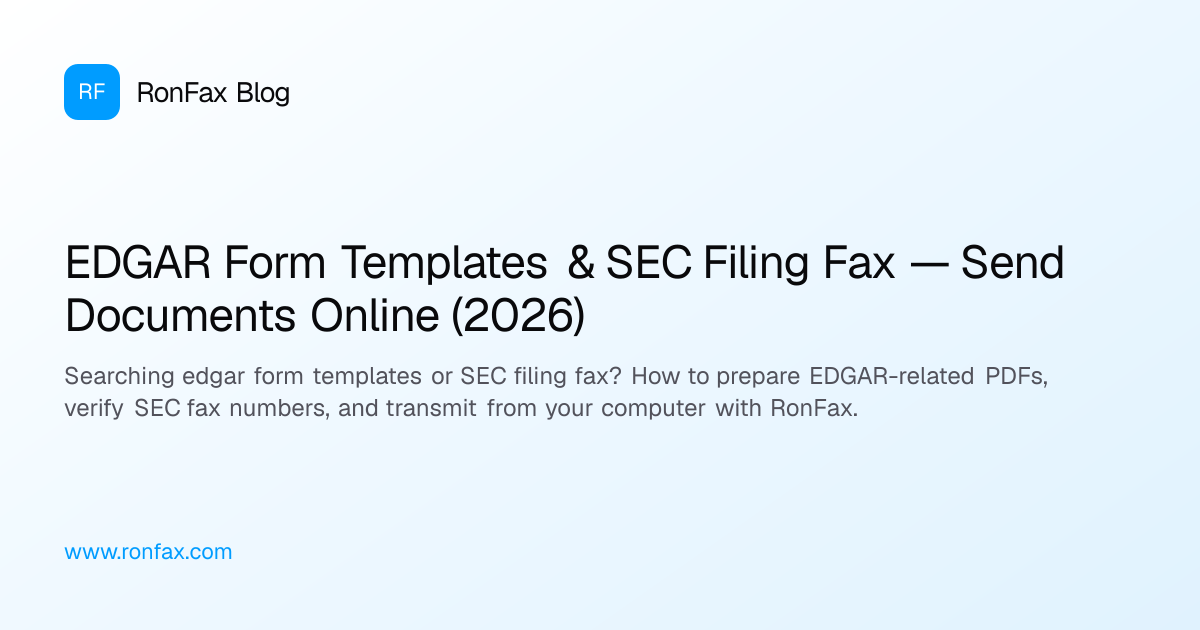 RF

RonFax Blog

EDGAR Form Templates & SEC Filing Fax — Send Documents Online (2026)

Searching edgar form templates or SEC filing fax? How to prepare EDGAR-related PDFs, verify SEC fax numbers, and transmit from your computer with RonFax.

www.ronfax.com